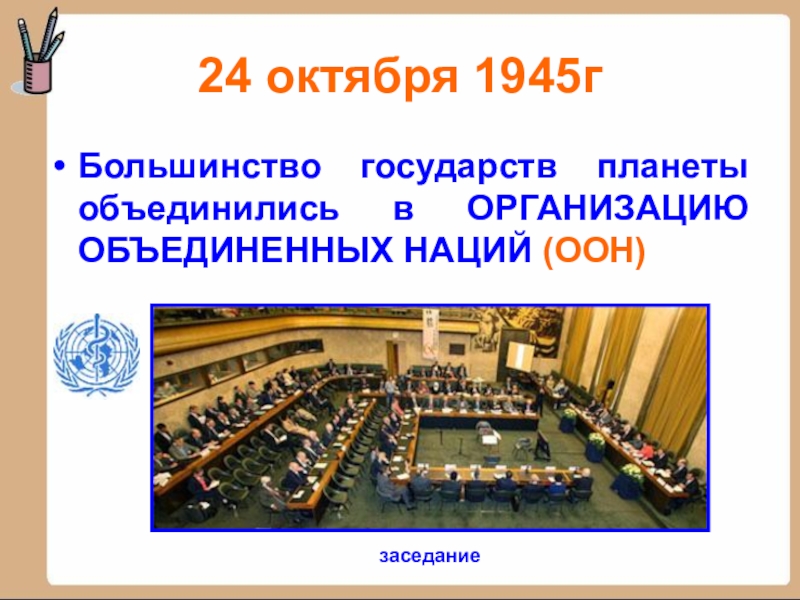 24 октября 1945г

• Большинство государств планеты объединились в ОРГАНИЗАЦИЮ ОБЪЕДИНЕННЫХ НАЦИЙ (ООН)

заседание